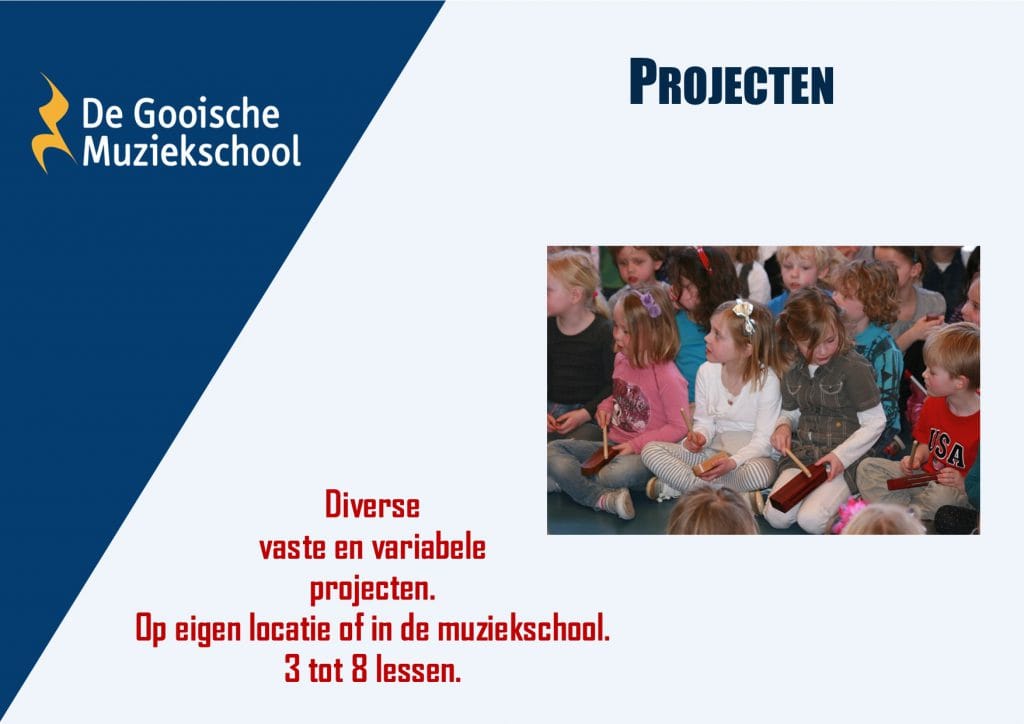 De Gooische Muziekschool

PROJECTEN

USA

Diverse
vaste en variabele
projecten.
Op eigen locatie of in de muziekschool.
3 tot 8 lessen.